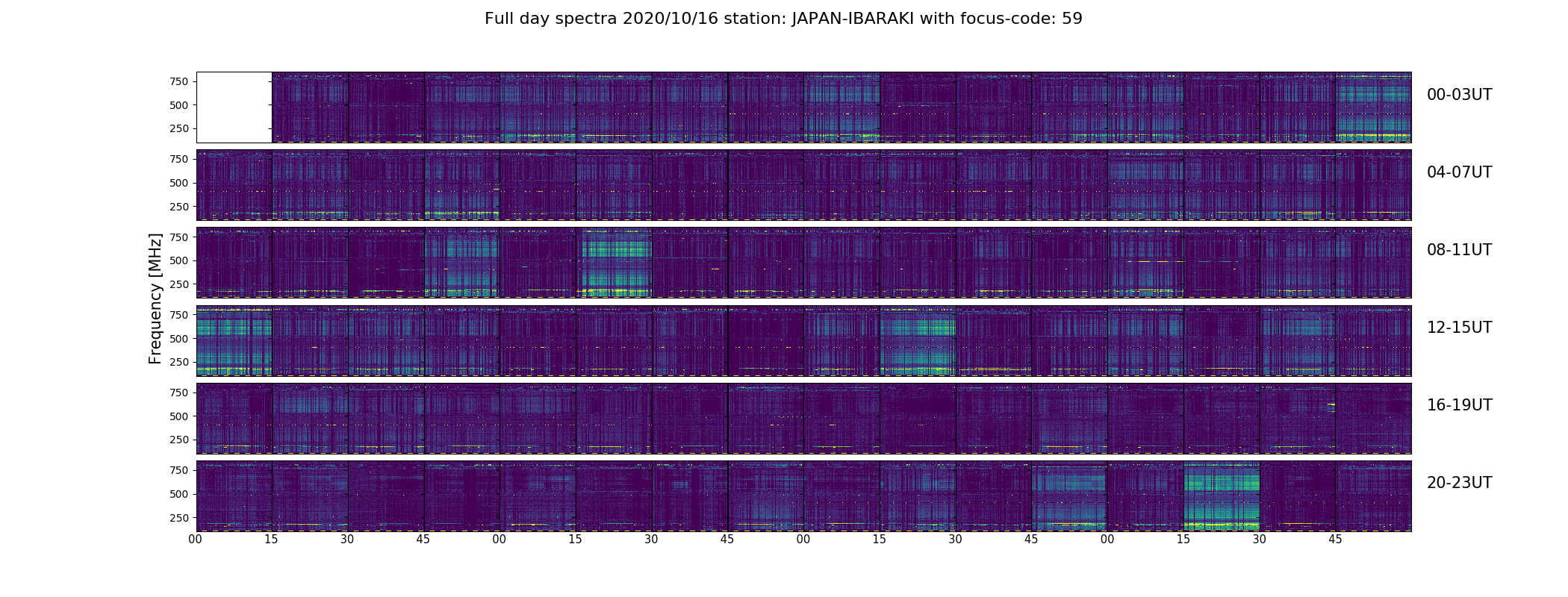 Full day spectra 2020/10/16 station: JAPAN-IBARAKI with focus-code: 59

Frequency [MHz]

750
500
250
00-03UT

750
500
250
04-07UT

750
500
250
08-11UT

750
500
250
12-15UT

750
500
250
16-19UT

750
500
250
20-23UT

00 15 30 45 00 15 30 45 00 15 30 45 00 15 30 45